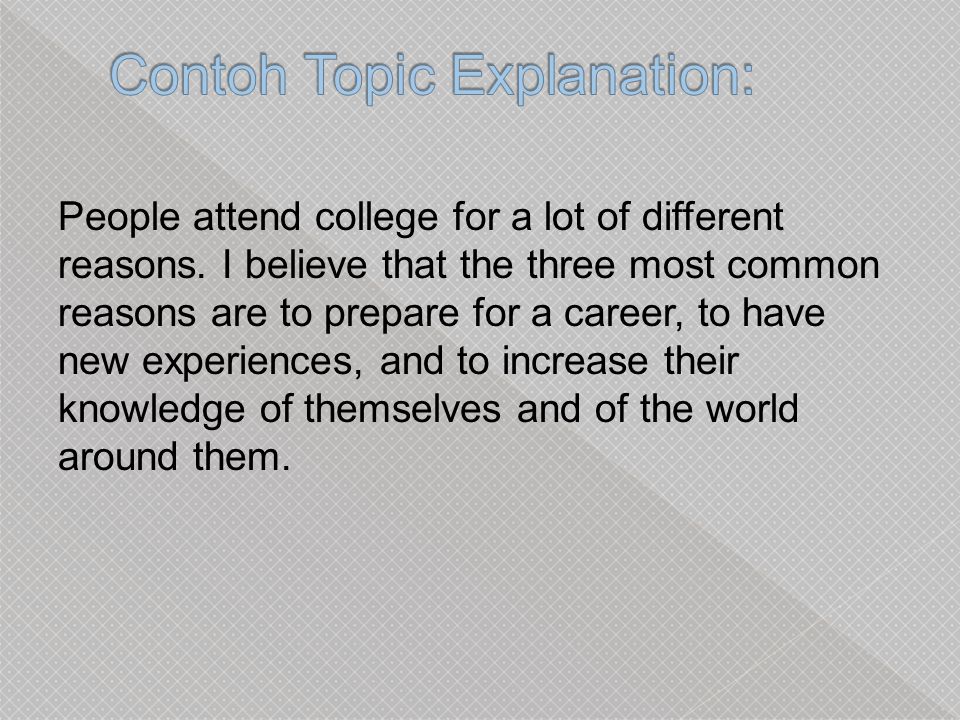 Contoh Topic Explanation:

People attend college for a lot of different reasons. I believe that the three most common reasons are to prepare for a career, to have new experiences, and to increase their knowledge of themselves and of the world around them.